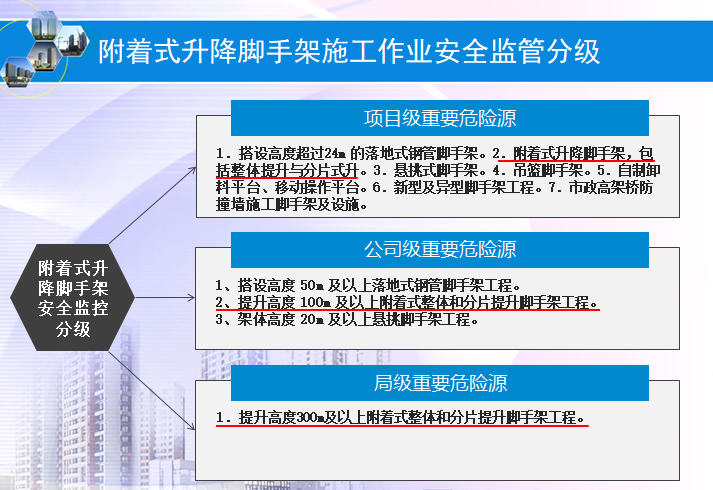 附着式升降脚手架施工作业安全监管分级

附着式升降脚手架安全监控分级

项目级重要危险源

1．搭设高度超过24m 的落地式钢管脚手架。2．附着式升降脚手架，包括整体提升与分片式升。3．悬挑式脚手架。4．吊篮脚手架。5．自制卸料平台、移动操作平台。6．新型及异型脚手架工程。7．市政高架桥防撞墙施工脚手架及设施。

公司级重要危险源

1、搭设高度 50m 及以上落地式钢管脚手架工程。
2、提升高度 100m 及以上附着式整体和分片提升脚手架工程。
3、架体高度 20m 及以上悬挑脚手架工程。

局级重要危险源

1．提升高度300m及以上附着式整体和分片提升脚手架工程。